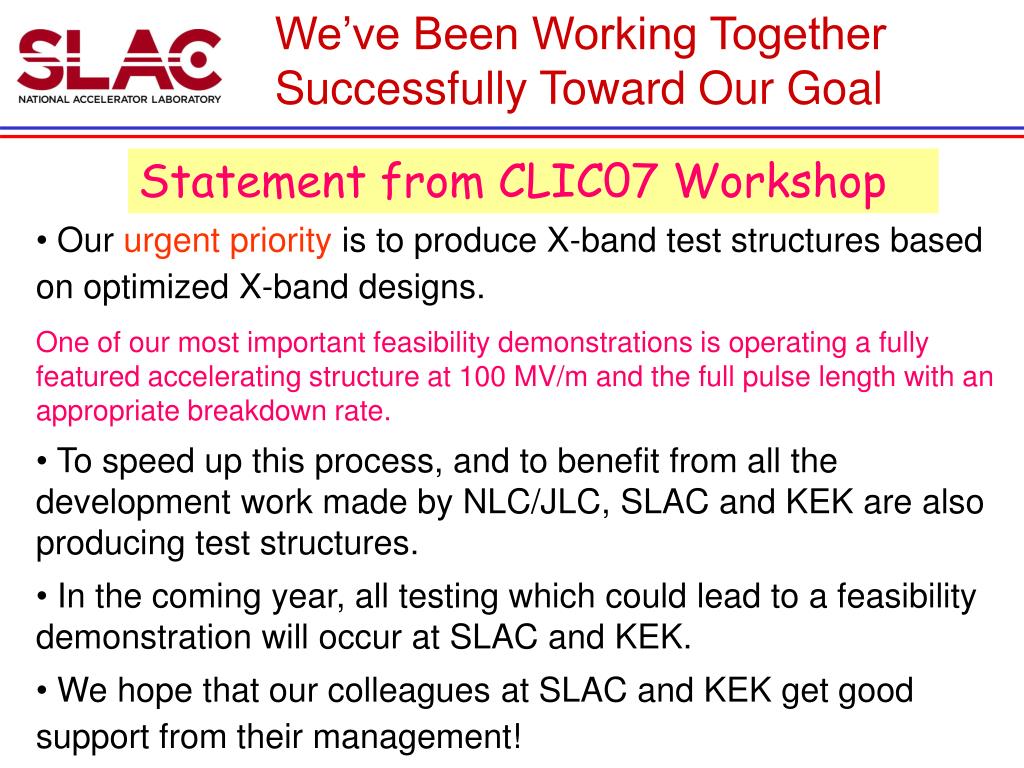 SLAC
NATIONAL ACCELERATOR LABORATORY

We've Been Working Together Successfully Toward Our Goal

Statement from CLIC07 Workshop

• Our urgent priority is to produce X-band test structures based on optimized X-band designs.

One of our most important feasibility demonstrations is operating a fully featured accelerating structure at 100 MV/m and the full pulse length with an appropriate breakdown rate.

• To speed up this process, and to benefit from all the development work made by NLC/JLC, SLAC and KEK are also producing test structures.

• In the coming year, all testing which could lead to a feasibility demonstration will occur at SLAC and KEK.

• We hope that our colleagues at SLAC and KEK get good support from their management!